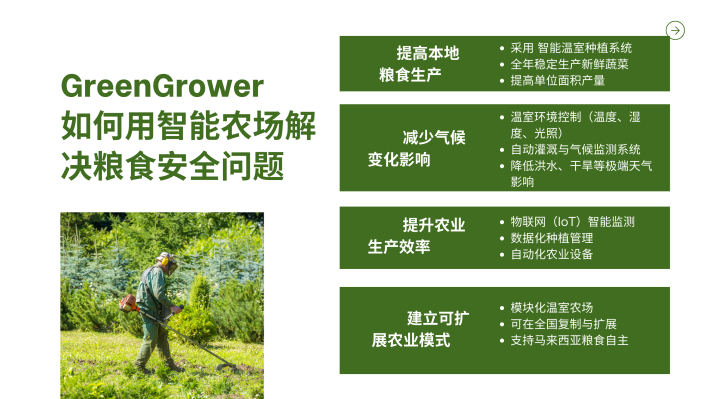 GreenGrower
如何用智能农场解决粮食安全问题

提高本地粮食生产

• 采用 智能温室种植系统
• 全年稳定生产新鲜蔬菜
• 提高单位面积产量

减少气候变化影响

• 温室环境控制（温度、湿度、光照）
• 自动灌溉与气候监测系统
• 降低洪水、干旱等极端天气影响

提升农业生产效率

• 物联网（IoT）智能监测
• 数据化种植管理
• 自动化农业设备

建立可扩展农业模式

• 模块化温室农场
• 可在全国复制与扩展
• 支持马来西亚粮食自主